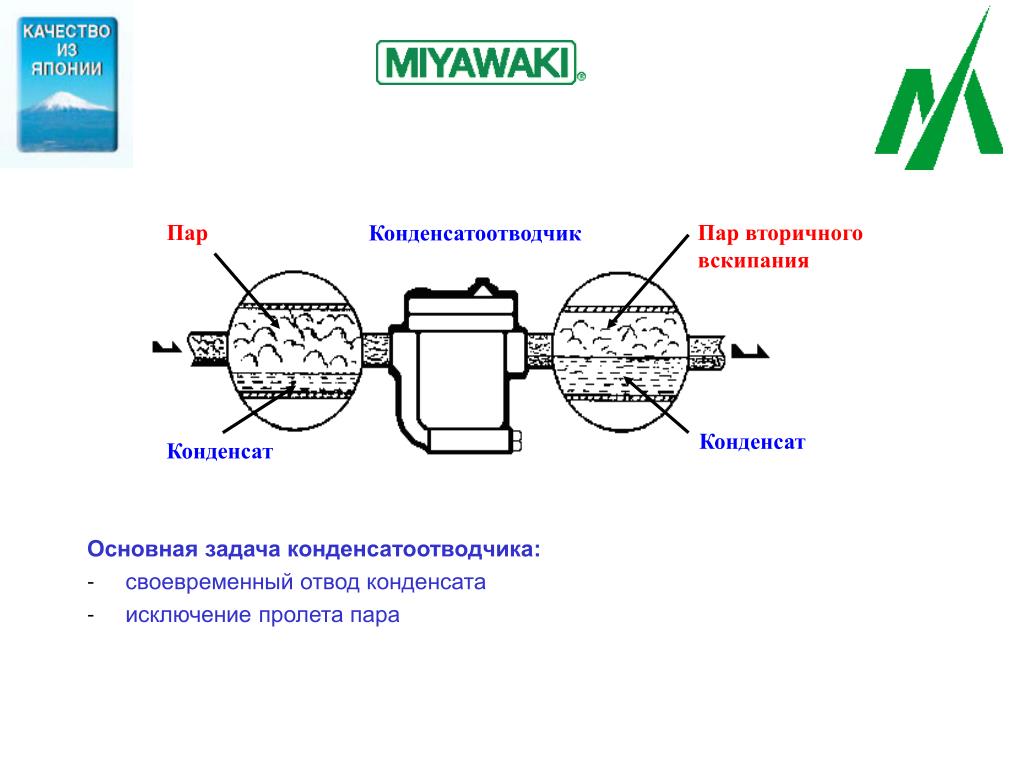 КАЧЕСТВО ИЗ ЯПОНИИ

MIYAWAKI®

Пар

Конденсатоотводчик

Пар вторичного вскипания

Конденсат

Конденсат

Основная задача конденсатоотводчика:

- своевременный отвод конденсата

- исключение пролета пара